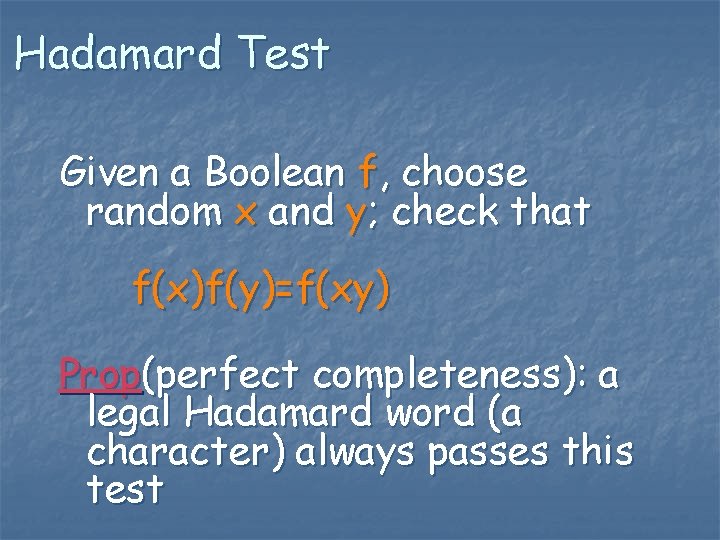 Hadamard Test

Given a Boolean f, choose random x and y; check that

$f(x)f(y)=f(xy)$

Prop(perfect completeness): a legal Hadamard word (a character) always passes this test